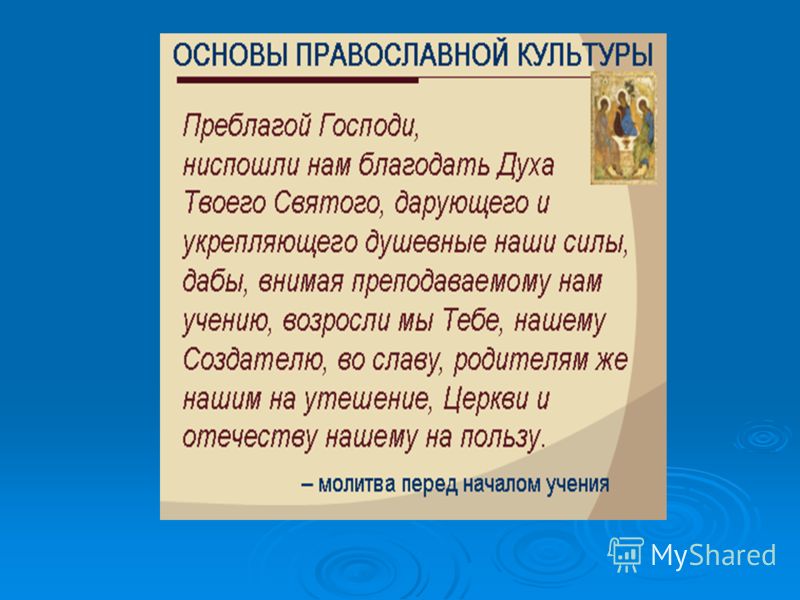 ОСНОВЫ ПРАВОСЛАВНОЙ КУЛЬТУРЫ

Преблагой Господи, ниспошли нам благодать Духа Твоего Святого, дарующего и укрепляющего душевные наши силы, дабы, внимая преподаваемому нам учению, возросли мы Тебе, нашему Создателю, во славу, родителям же нашим на утешение, Церкви и отечеству нашему на пользу.

– молитва перед началом учения

MyShared